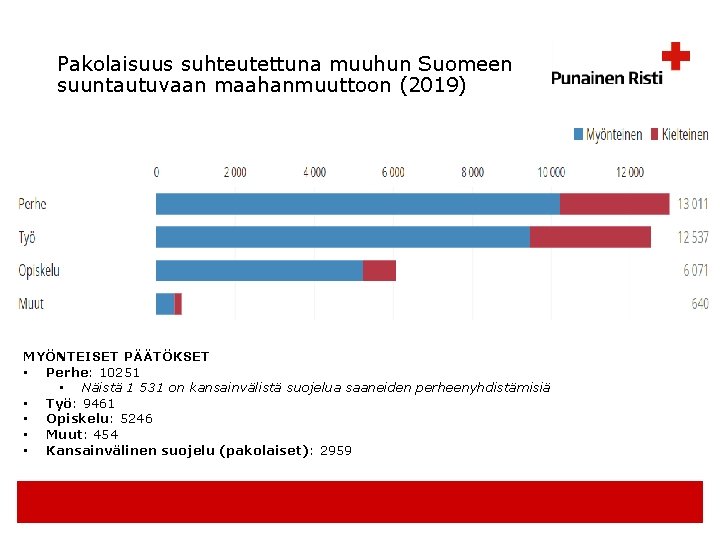 Pakolaisuus suhteutettuna muuhun Suomeen suuntautuvaan maahanmuuttoon (2019)

Punainen Risti

Myönteinen Kielteinen

0 2 000 4 000 6 000 8 000 10 000 12 000

Perhe 13 011
Työ 12 537
Opiskelu 6 071
Muut 640

MYÖNTEISET PÄÄTÖKSET
• Perhe: 10251
 • Näistä 1 531 on kansainvälistä suojelua saaneiden perheenyhdistämisiä
• Työ: 9461
• Opiskelu: 5246
• Muut: 454
• Kansainvälinen suojelu (pakolaiset): 2959